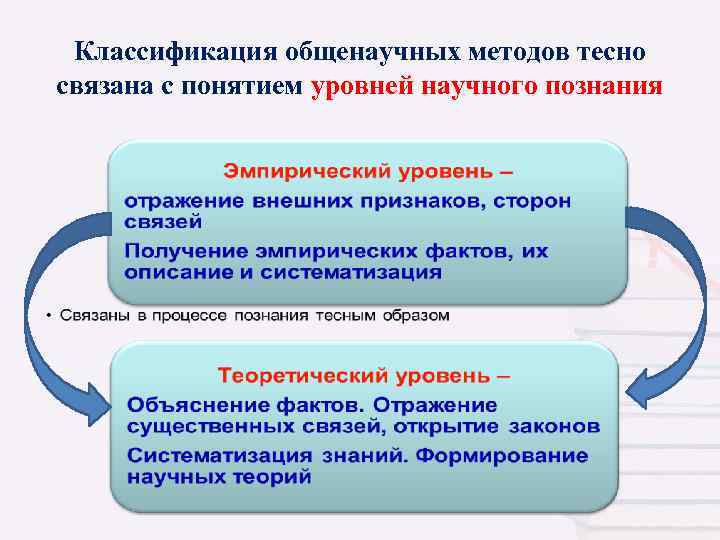 Классификация общенаучных методов тесно связана с понятием уровней научного познания

Эмпирический уровень –

отражение внешних признаков, сторон связей

Получение эмпирических фактов, их описание и систематизация

• Связаны в процессе познания тесным образом

Теоретический уровень –

Объяснение фактов. Отражение существенных связей, открытие законов

Систематизация знаний. Формирование научных теорий